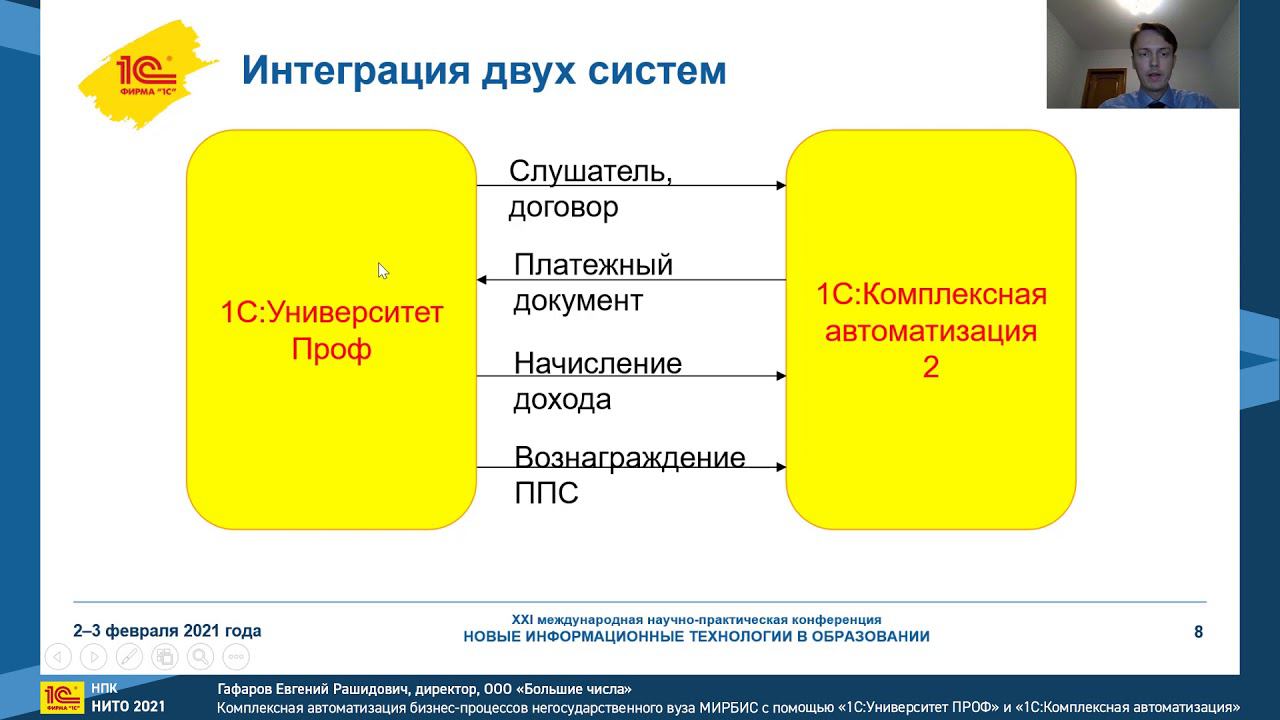 1С ФИРМА "1С"

Интеграция двух систем

1С:Университет Проф

Слушатель, договор

Платежный документ

Начисление дохода

Вознаграждение ППС

1С:Комплексная автоматизация 2

2–3 февраля 2021 года

XXI международная научно-практическая конференция
НОВЫЕ ИНФОРМАЦИОННЫЕ ТЕХНОЛОГИИ В ОБРАЗОВАНИИ

8

1С ФИРМА "1С" НПК НИТО 2021

Гафаров Евгений Рашидович, директор, ООО «Большие числа»
Комплексная автоматизация бизнес-процессов негосударственного вуза МИРБИС с помощью «1С:Университет ПРОФ» и «1С:Комплексная автоматизация»